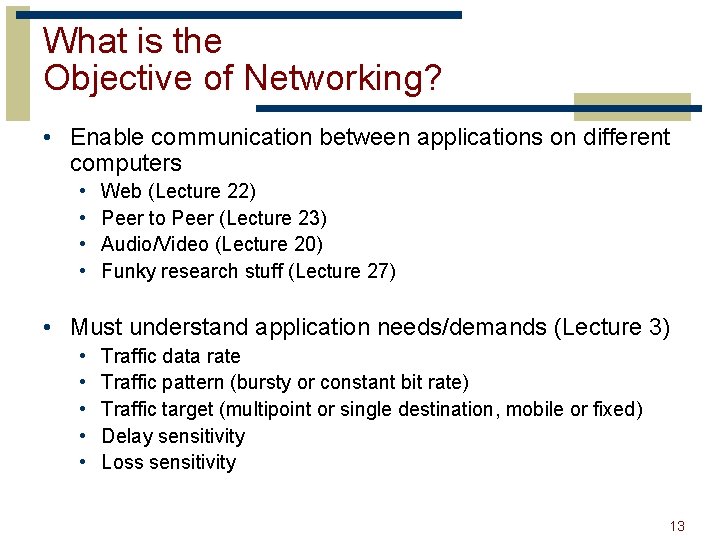 What is the Objective of Networking?

• Enable communication between applications on different computers
  • Web (Lecture 22)
  • Peer to Peer (Lecture 23)
  • Audio/Video (Lecture 20)
  • Funky research stuff (Lecture 27)

• Must understand application needs/demands (Lecture 3)
  • Traffic data rate
  • Traffic pattern (bursty or constant bit rate)
  • Traffic target (multipoint or single destination, mobile or fixed)
  • Delay sensitivity
  • Loss sensitivity

13